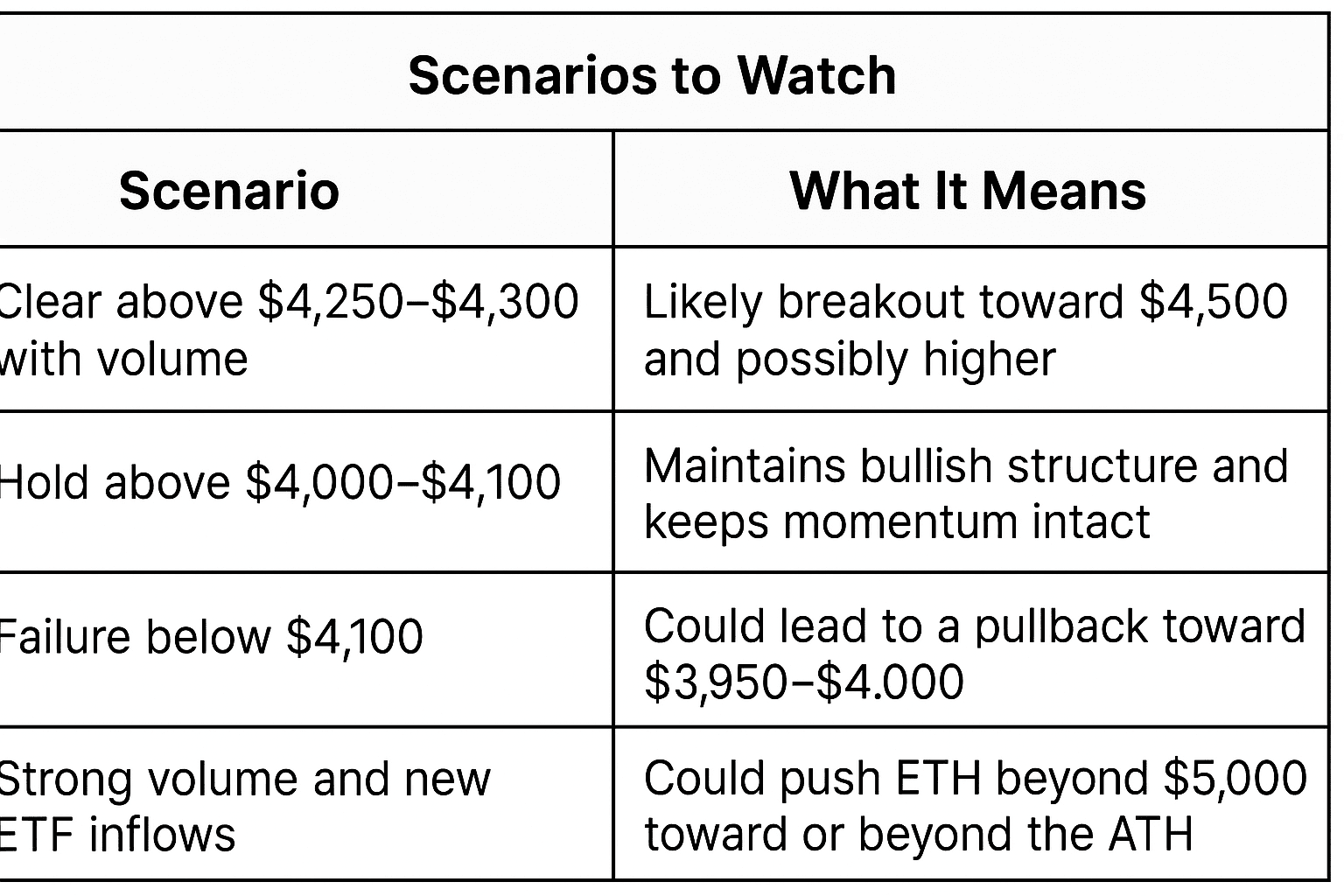 Scenarios to Watch

| Scenario | What It Means |
|---|---|
| Clear above \$4,250–\$4,300 with volume | Likely breakout toward \$4,500 and possibly higher |
| Hold above \$4,000–\$4,100 | Maintains bullish structure and keeps momentum intact |
| Failure below \$4,100 | Could lead to a pullback toward \$3,950–\$4.000 |
| Strong volume and new ETF inflows | Could push ETH beyond \$5,000 toward or beyond the ATH |